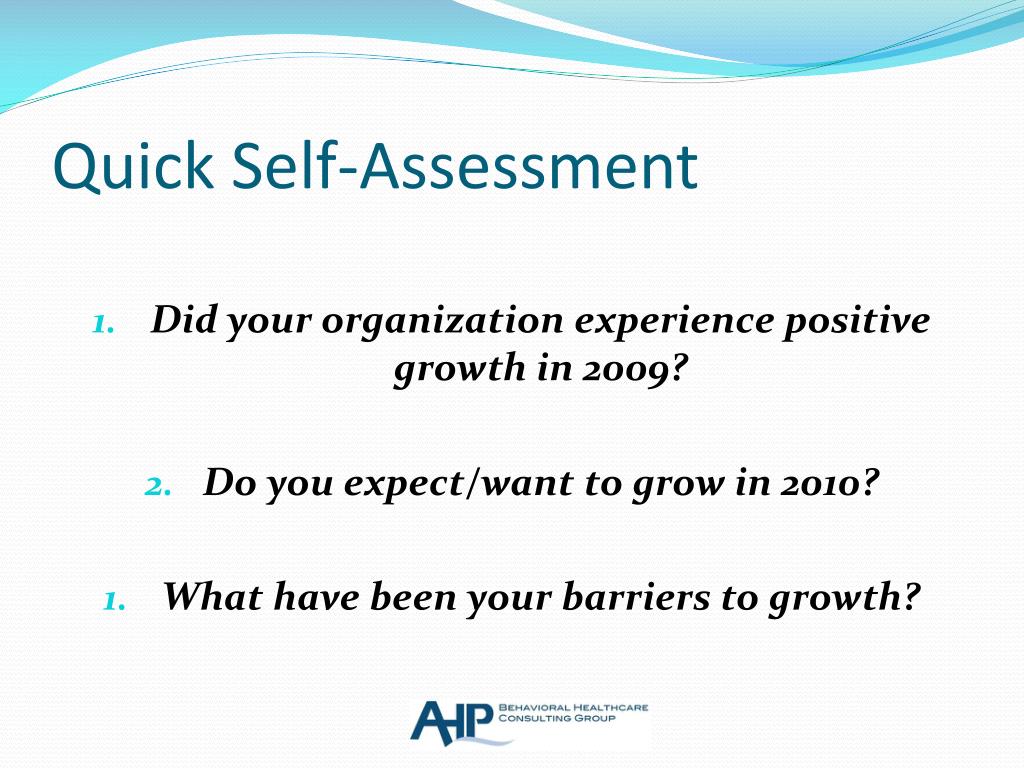 Quick Self-Assessment

1. Did your organization experience positive growth in 2009?

2. Do you expect/want to grow in 2010?

1. What have been your barriers to growth?

AHP BEHAVIORAL HEALTHCARE CONSULTING GROUP